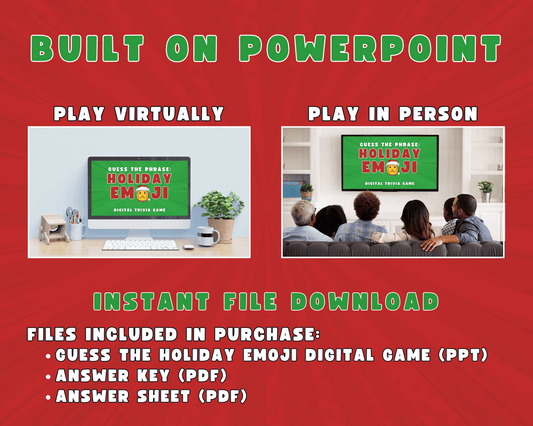 BUILT ON POWERPOINT

PLAY VIRTUALLY

GUESS THE PHRASE:
HOLIDAY
EMOJI
DIGITAL TRIVIA GAME

PLAY IN PERSON

GUESS THE PHRASE:
HOLIDAY
EMOJI
DIGITAL TRIVIA GAME

INSTANT FILE DOWNLOAD

FILES INCLUDED IN PURCHASE:
• GUESS THE HOLIDAY EMOJI DIGITAL GAME (PPT)
• ANSWER KEY (PDF)
• ANSWER SHEET (PDF)